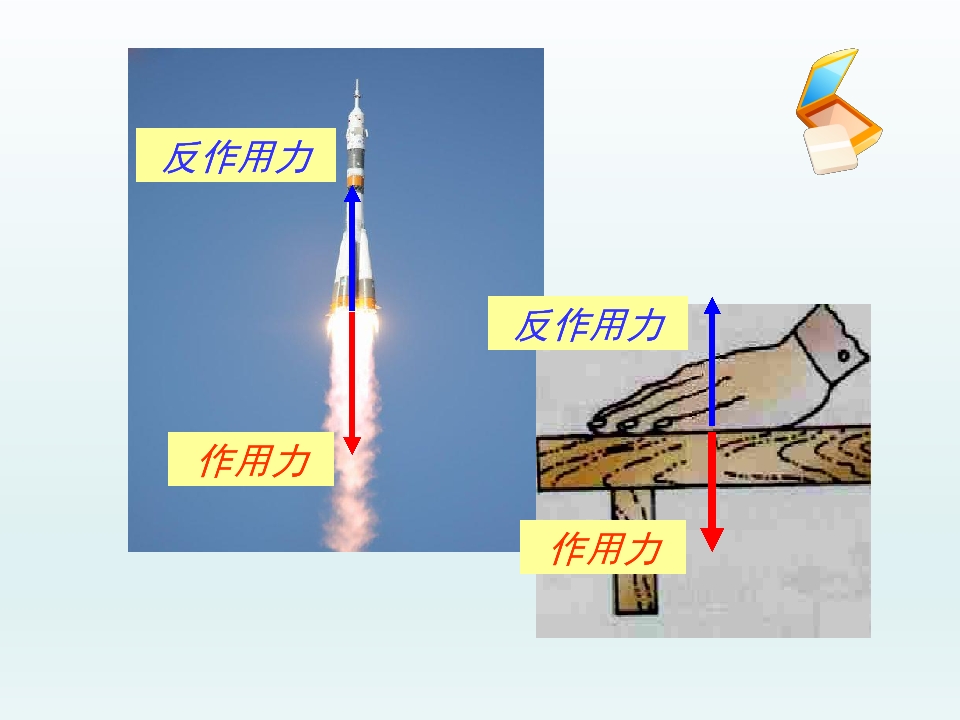 反作用力

作用力

反作用力

作用力